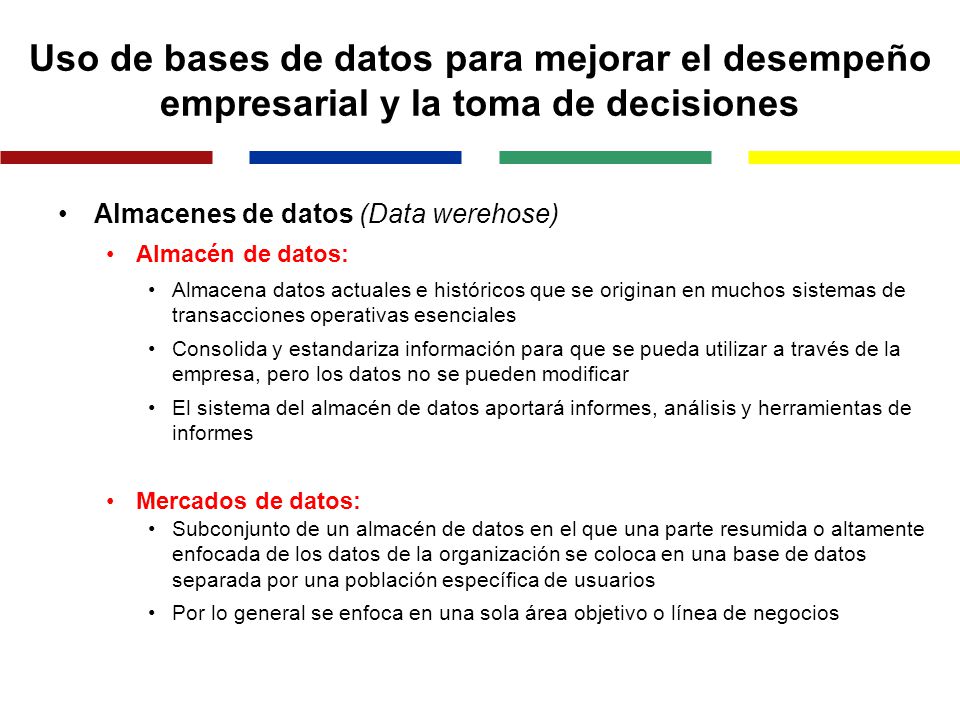 Uso de bases de datos para mejorar el desempeño empresarial y la toma de decisiones

• Almacenes de datos (Data werehose)
  • Almacén de datos:
    • Almacena datos actuales e históricos que se originan en muchos sistemas de transacciones operativas esenciales
    • Consolida y estandariza información para que se pueda utilizar a través de la empresa, pero los datos no se pueden modificar
    • El sistema del almacén de datos aportará informes, análisis y herramientas de informes
  • Mercados de datos:
    • Subconjunto de un almacén de datos en el que una parte resumida o altamente enfocada de los datos de la organización se coloca en una base de datos separada por una población específica de usuarios
    • Por lo general se enfoca en una sola área objetivo o línea de negocios